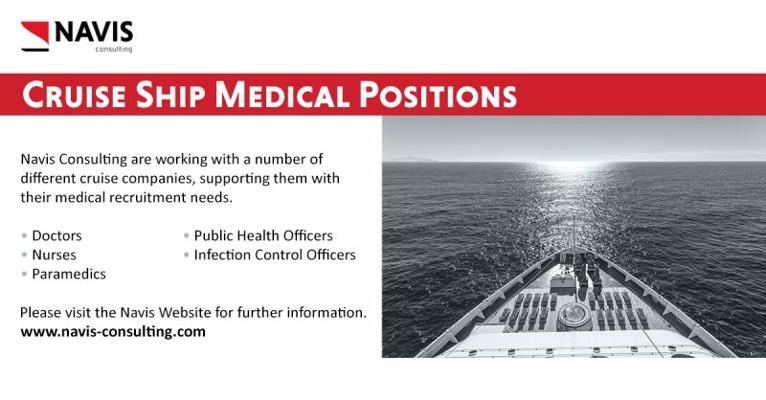 NAVIS
consulting

CRUISE SHIP MEDICAL POSITIONS

Navis Consulting are working with a number of different cruise companies, supporting them with their medical recruitment needs.

• Doctors
• Nurses
• Paramedics

• Public Health Officers
• Infection Control Officers

Please visit the Navis Website for further information.
www.navis-consulting.com